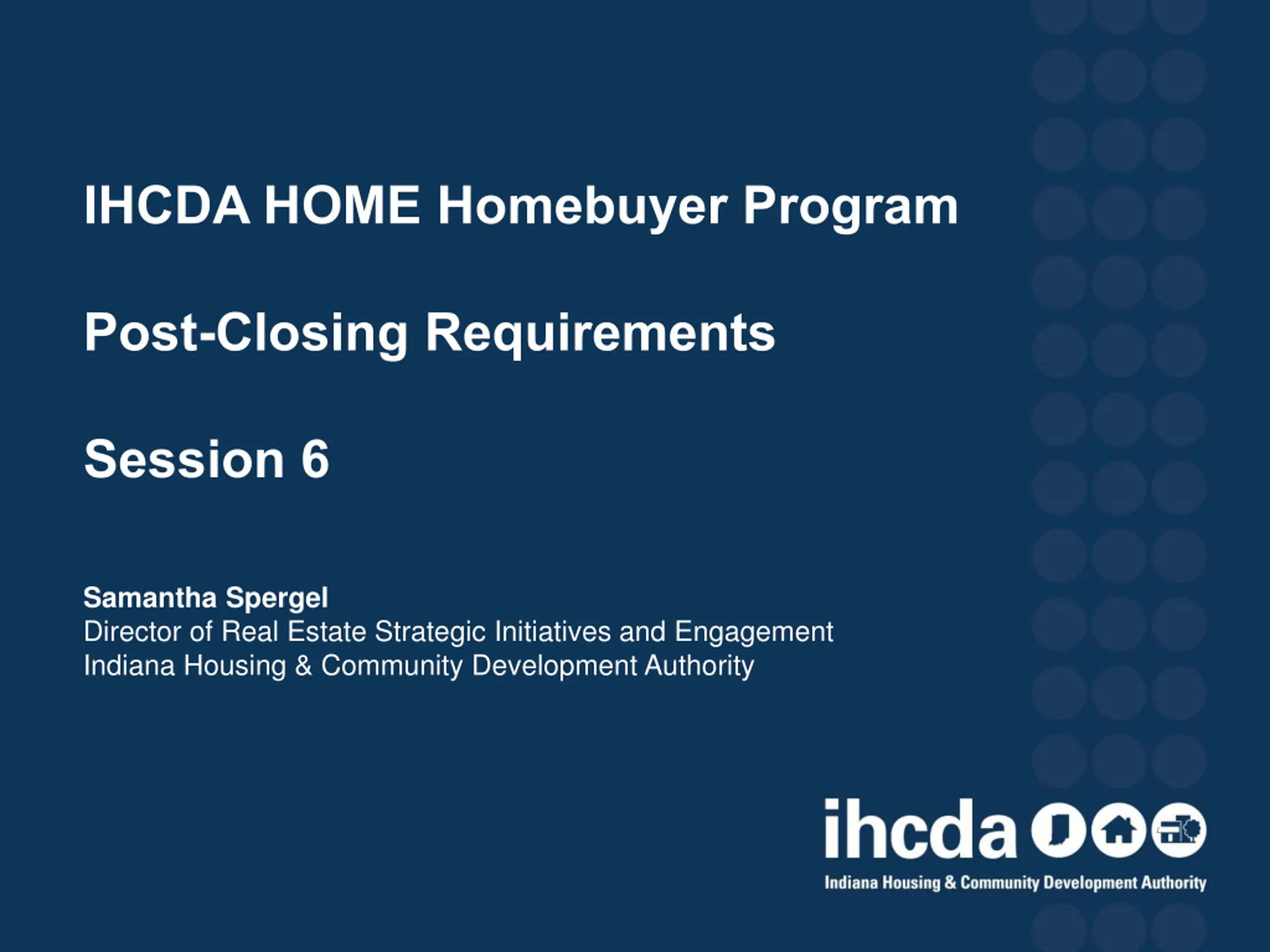 IHCDA HOME Homebuyer Program

Post-Closing Requirements

Session 6

Samantha Spergel
Director of Real Estate Strategic Initiatives and Engagement
Indiana Housing & Community Development Authority

ihcda
Indiana Housing & Community Development Authority